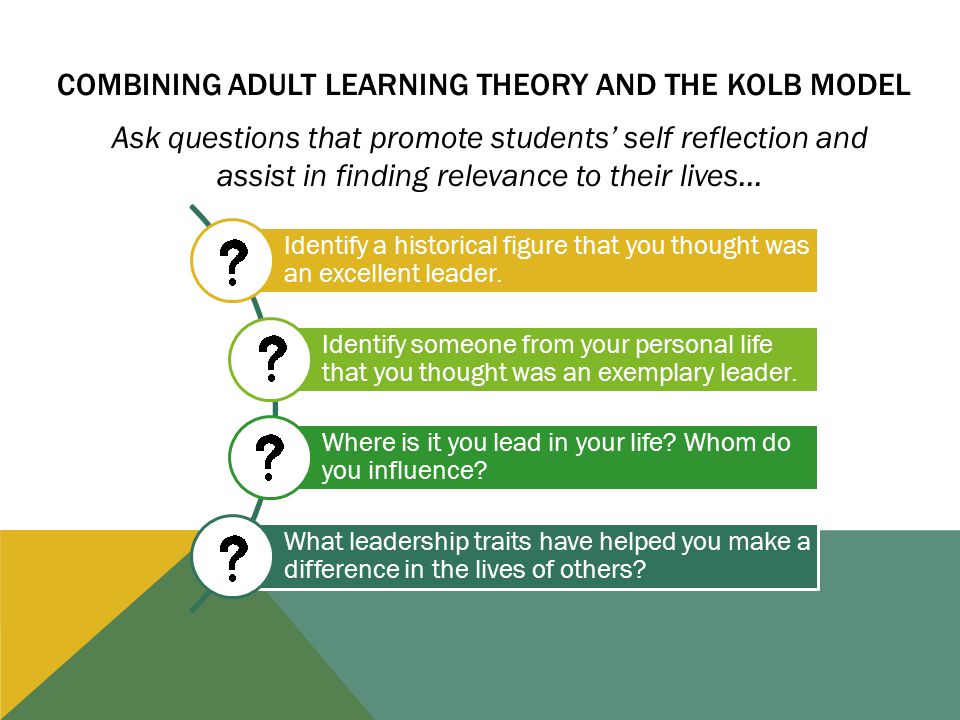 COMBINING ADULT LEARNING THEORY AND THE KOLB MODEL

Ask questions that promote students' self reflection and assist in finding relevance to their lives…

?

Identify a historical figure that you thought was an excellent leader.

?

Identify someone from your personal life that you thought was an exemplary leader.

?

Where is it you lead in your life? Whom do you influence?

?

What leadership traits have helped you make a difference in the lives of others?